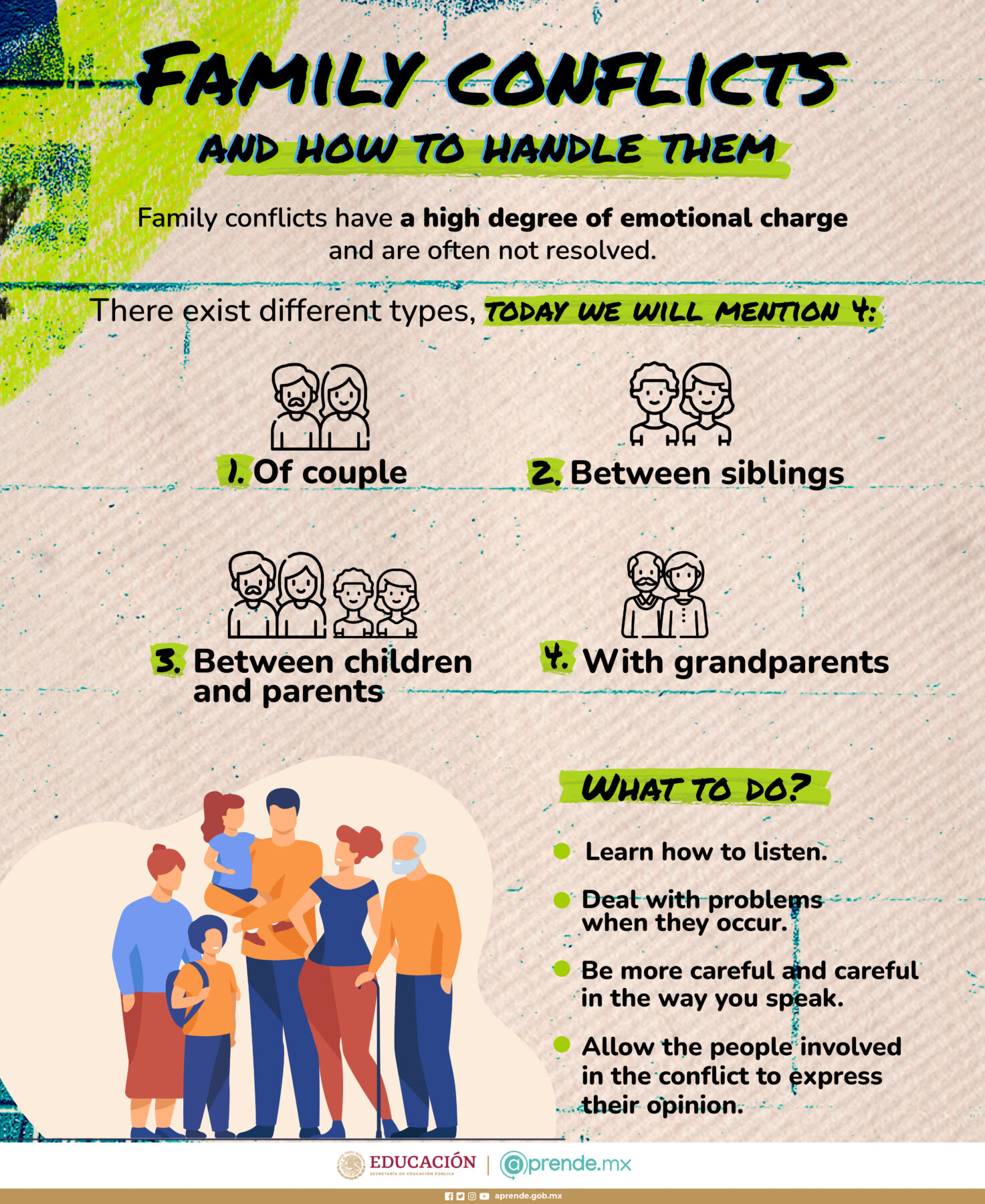 FAMILY CONFLICTS

AND HOW TO HANDLE THEM

Family conflicts have a high degree of emotional charge and are often not resolved.

There exist different types, TODAY WE WILL MENTION 4:

1. Of couple

2. Between siblings

3. Between children and parents

4. With grandparents

WHAT TO DO?

Learn how to listen.

Deal with problems when they occur.

Be more careful and careful in the way you speak.

Allow the people involved in the conflict to express their opinion.

EDUCACIÓN
SECRETARÍA DE EDUCACIÓN PÚBLICA

@prende.mx

aprende.gob.mx